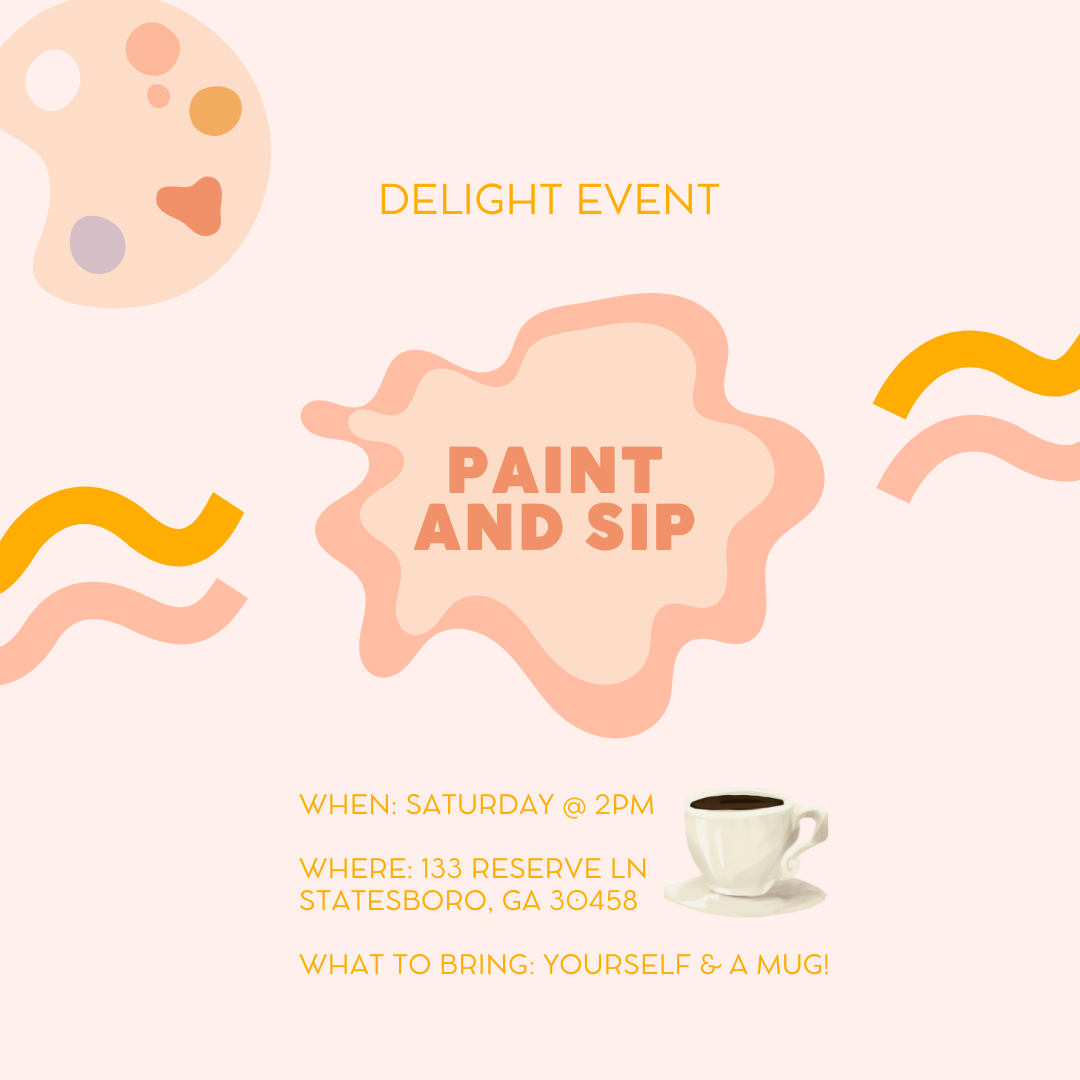 DELIGHT EVENT

PAINT AND SIP

WHEN: SATURDAY @ 2PM

WHERE: 133 RESERVE LN STATESBORO, GA 30458

WHAT TO BRING: YOURSELF & A MUG!